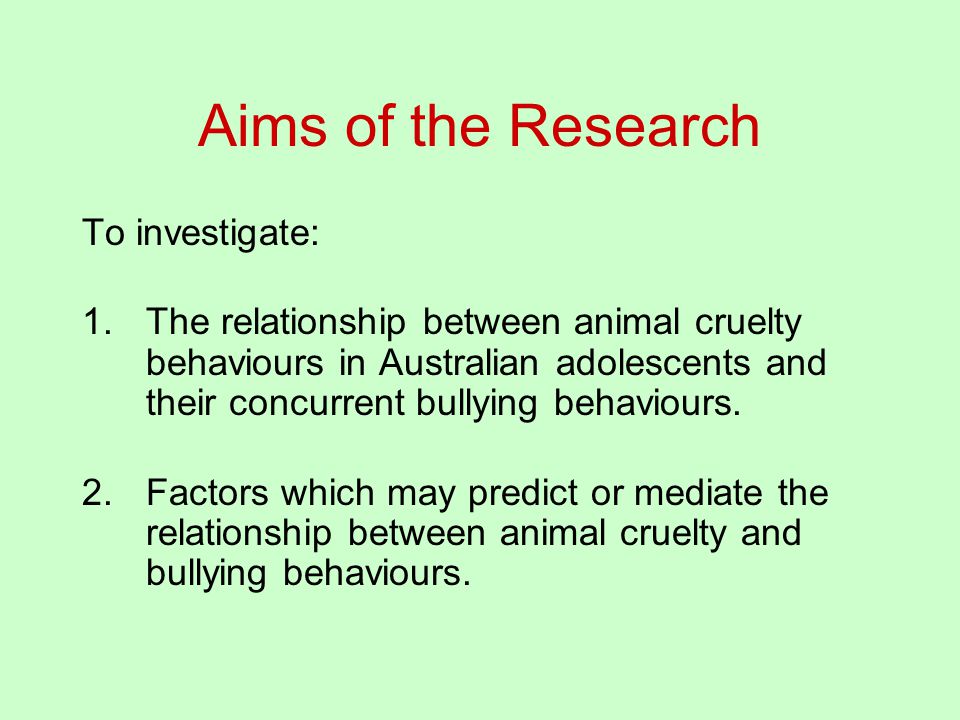 Aims of the Research

To investigate:

1. The relationship between animal cruelty behaviours in Australian adolescents and their concurrent bullying behaviours.

2. Factors which may predict or mediate the relationship between animal cruelty and bullying behaviours.